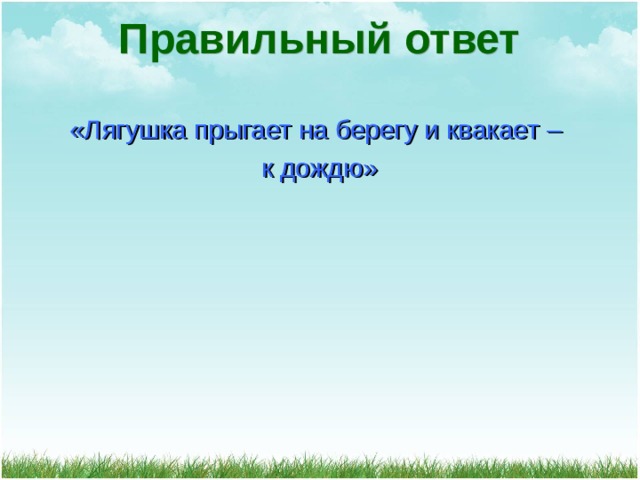 Правильный ответ

«Лягушка прыгает на берегу и квакает – к дождю»